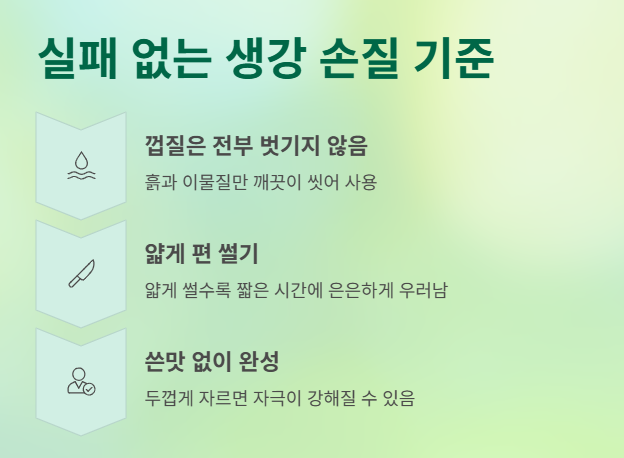 실패 없는 생강 손질 기준

껍질은 전부 벗기지 않음

흙과 이물질만 깨끗이 씻어 사용

얇게 편 썰기

얇게 썰수록 짧은 시간에 은은하게 우러남

쓴맛 없이 완성

두껍게 자르면 자극이 강해질 수 있음